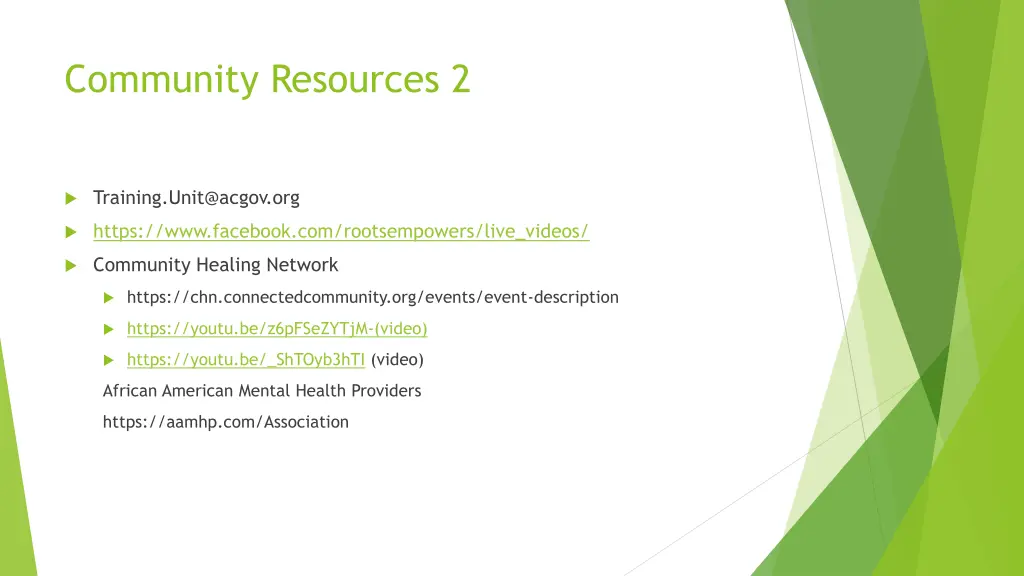 Community Resources 2

Training.Unit@acgov.org

https://www.facebook.com/rootsempowers/live_videos/

Community Healing Network

https://chn.connectedcommunity.org/events/event-description

https://youtu.be/z6pFSeZYTjM-(video)

https://youtu.be/_ShTOyb3hTI (video)

African American Mental Health Providers

https://aamhp.com/Association